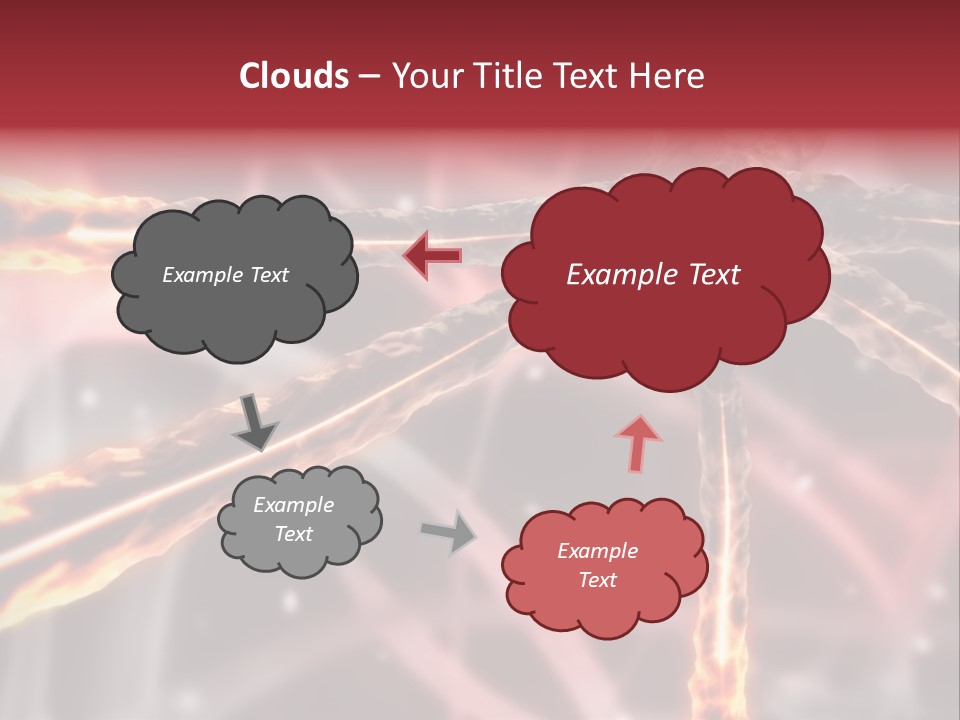 Clouds – Your Title Text Here

Example Text

Example Text

Example Text

Example Text